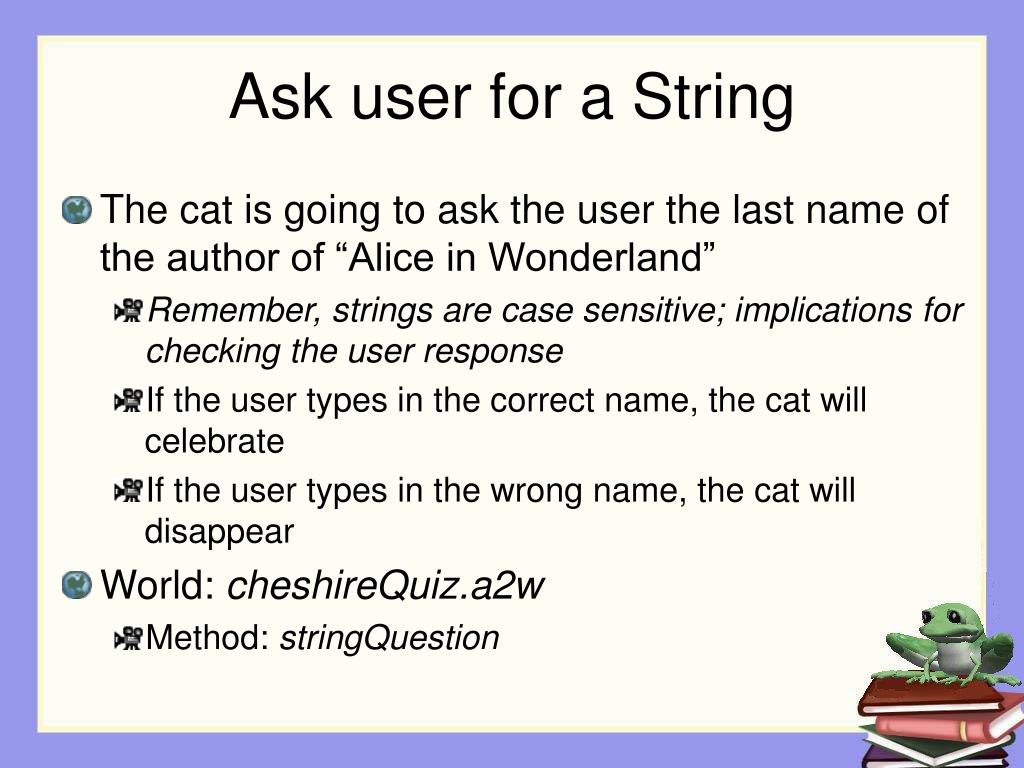 Ask user for a String

The cat is going to ask the user the last name of the author of “Alice in Wonderland”

Remember, strings are case sensitive; implications for checking the user response

If the user types in the correct name, the cat will celebrate

If the user types in the wrong name, the cat will disappear

World: cheshireQuiz.a2w

Method: stringQuestion